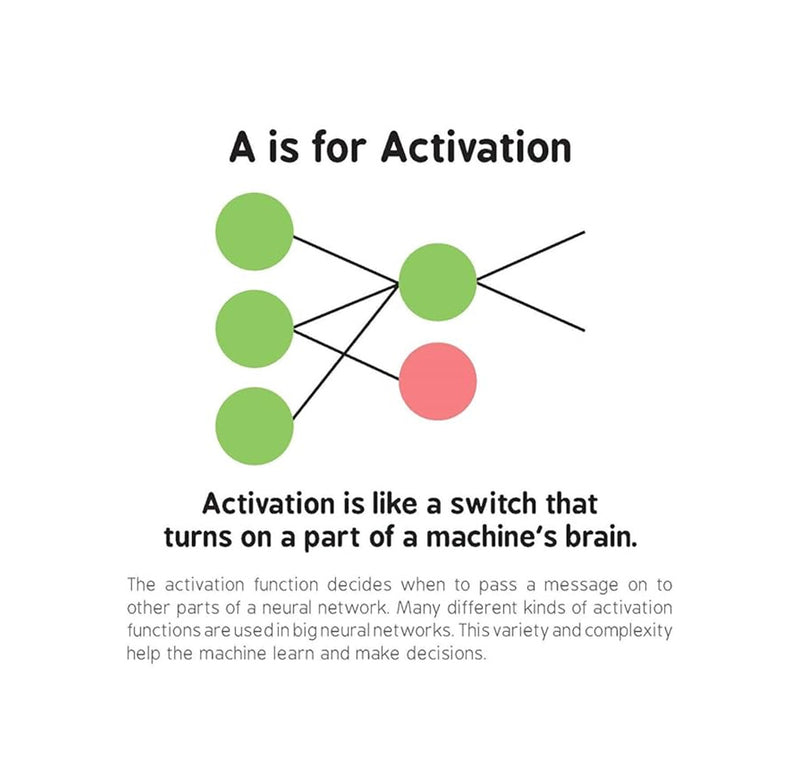 A is for Activation

Activation is like a switch that turns on a part of a machine's brain.

The activation function decides when to pass a message on to other parts of a neural network. Many different kinds of activation functions are used in big neural networks. This variety and complexity help the machine learn and make decisions.